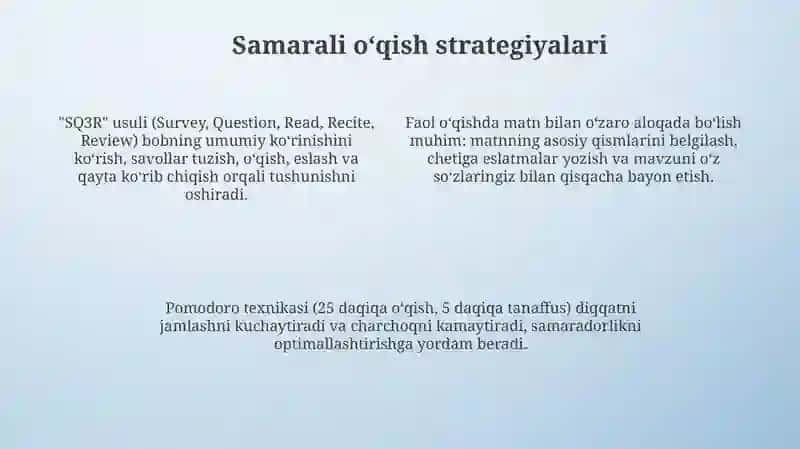 Samarali o‘qish strategiyalari

"SQ3R" usuli (Survey, Question, Read, Recite, Review) bobning umumiy ko‘rinishini ko‘rish, savollar tuzish, o‘qish, eslash va qayta ko‘rib chiqish orqali tushunishni oshiradi.

Faol o‘qishda matn bilan o‘zaro aloqada bo‘lish muhim: matnning asosiy qismlarini belgilash, chetiga eslatmalar yozish va mavzuni o‘z so‘zlaringiz bilan qisqacha bayon etish.

Pomodoro texnikasi (25 daqiqa o‘qish, 5 daqiqa tanaffus) diqqatni jamlashni kuchaytiradi va charchoqni kamaytiradi, samaradorlikni optimallashtirishga yordam beradi.